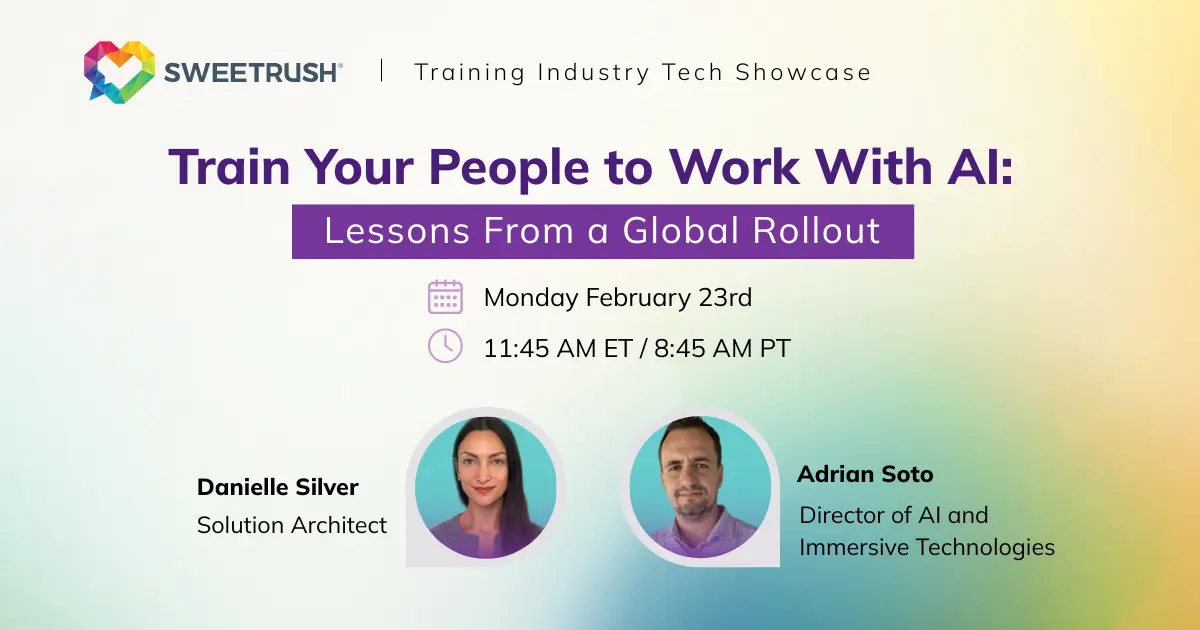 SWEETRUSH® | Training Industry Tech Showcase

Train Your People to Work With AI:
Lessons From a Global Rollout

Monday February 23rd

11:45 AM ET / 8:45 AM PT

Danielle Silver
Solution Architect

Adrian Soto
Director of AI and Immersive Technologies